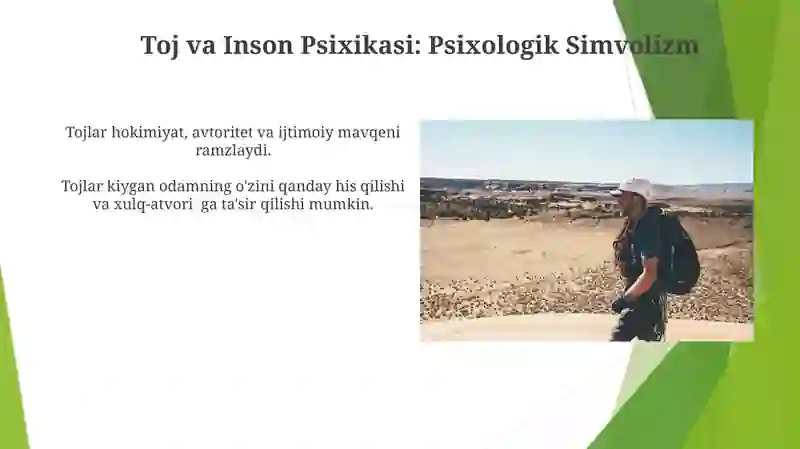 Toj va Inson Psixikasi: Psixologik Simvolizm

Tojlar hokimiyat, avtoritet va ijtimoiy mavqeni ramzlaydi.

Tojlar kiygan odamning o'zini qanday his qilishi va xulq-atvori  ga ta'sir qilishi mumkin.